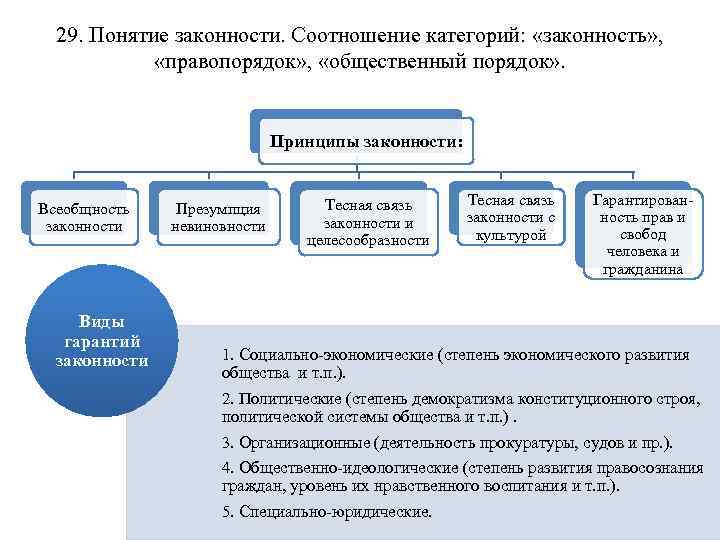 29. Понятие законности. Соотношение категорий: «законность», «правопорядок», «общественный порядок».

Принципы законности:

Всеобщность законности

Презумпция невиновности

Тесная связь законности и целесообразности

Тесная связь законности с культурой

Гарантированность прав и свобод человека и гражданина

Виды гарантий законности

1. Социально-экономические (степень экономического развития общества и т.п.).

2. Политические (степень демократизма конституционного строя, политической системы общества и т.п.) .

3. Организационные (деятельность прокуратуры, судов и пр.).

4. Общественно-идеологические (степень развития правосознания граждан, уровень их нравственного воспитания и т.п.).

5. Специально-юридические.